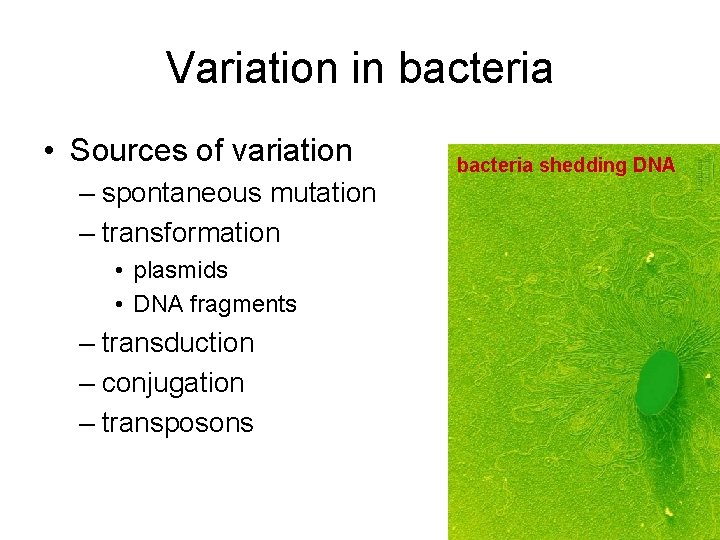 Variation in bacteria

• Sources of variation
  – spontaneous mutation
  – transformation
    • plasmids
    • DNA fragments
  – transduction
  – conjugation
  – transposons

bacteria shedding DNA